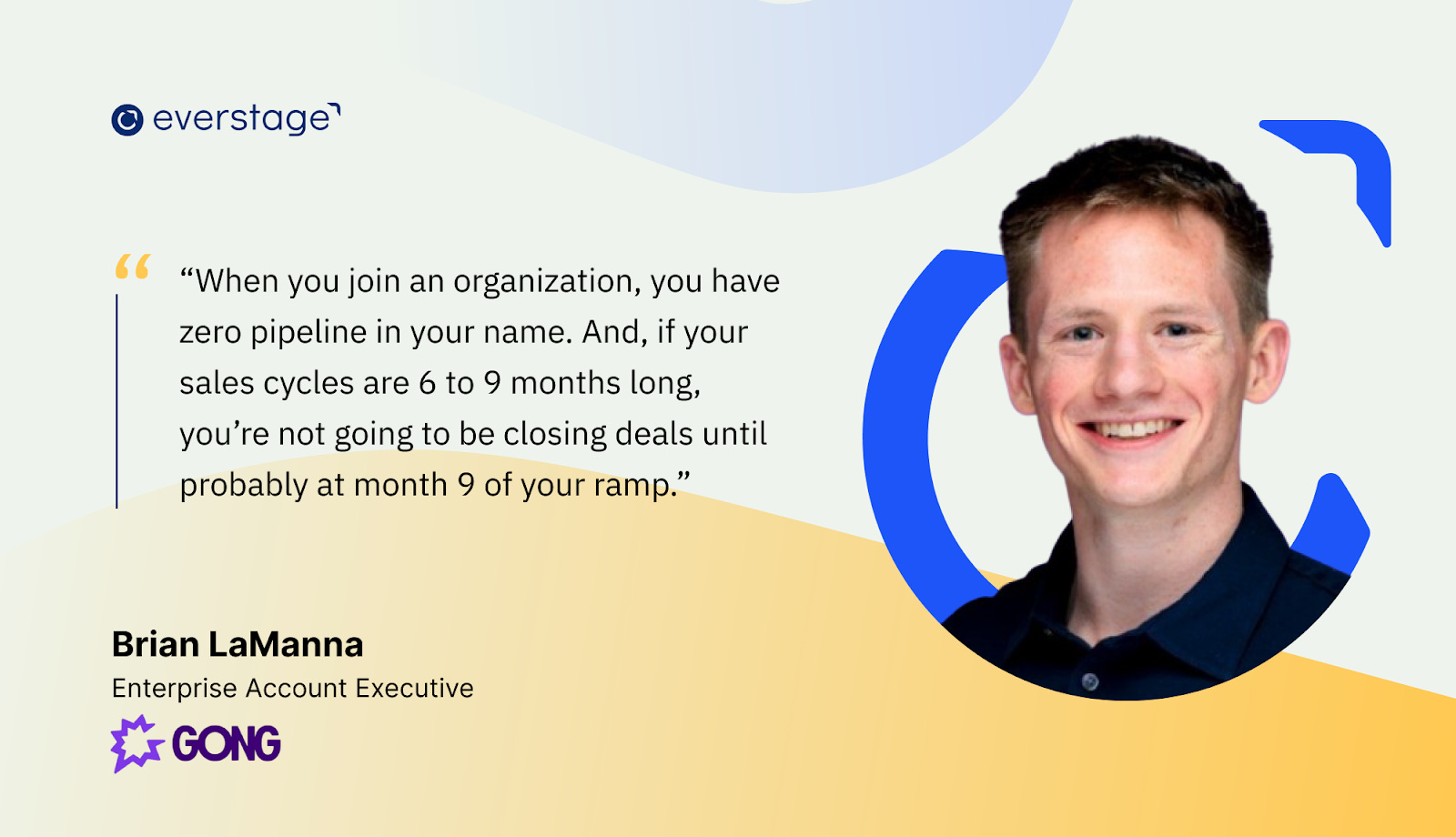 everstage

“When you join an organization, you have zero pipeline in your name. And, if your sales cycles are 6 to 9 months long, you’re not going to be closing deals until probably at month 9 of your ramp.”

Brian LaManna
Enterprise Account Executive
GONG